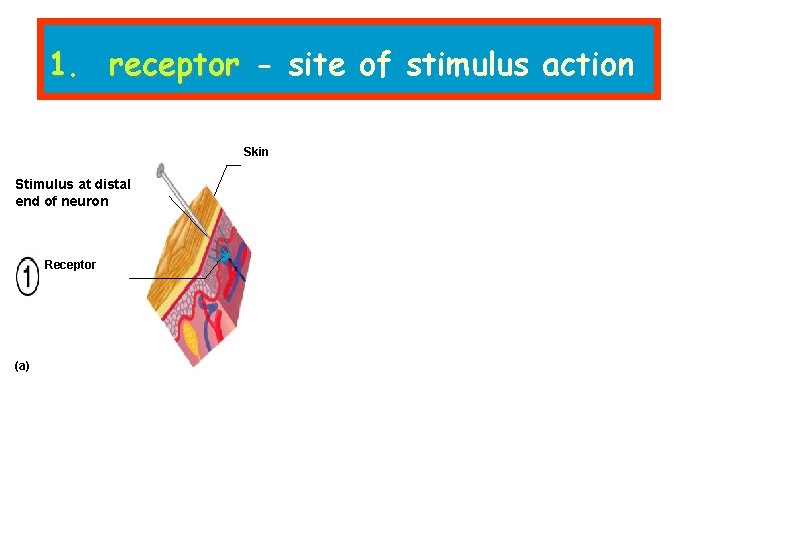 1. receptor - site of stimulus action

Skin

Stimulus at distal end of neuron

1 Receptor

(a)